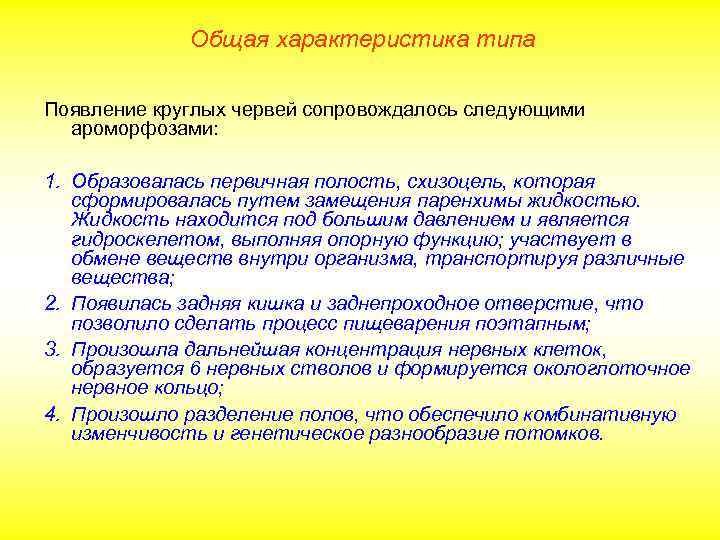 Общая характеристика типа

Появление круглых червей сопровождалось следующими ароморфозами:

1. Образовалась первичная полость, схизоцель, которая сформировалась путем замещения паренхимы жидкостью. Жидкость находится под большим давлением и является гидроскелетом, выполняя опорную функцию; участвует в обмене веществ внутри организма, транспортируя различные вещества;
2. Появилась задняя кишка и заднепроходное отверстие, что позволило сделать процесс пищеварения поэтапным;
3. Произошла дальнейшая концентрация нервных клеток, образуется 6 нервных стволов и формируется окологлоточное нервное кольцо;
4. Произошло разделение полов, что обеспечило комбинативную изменчивость и генетическое разнообразие потомков.